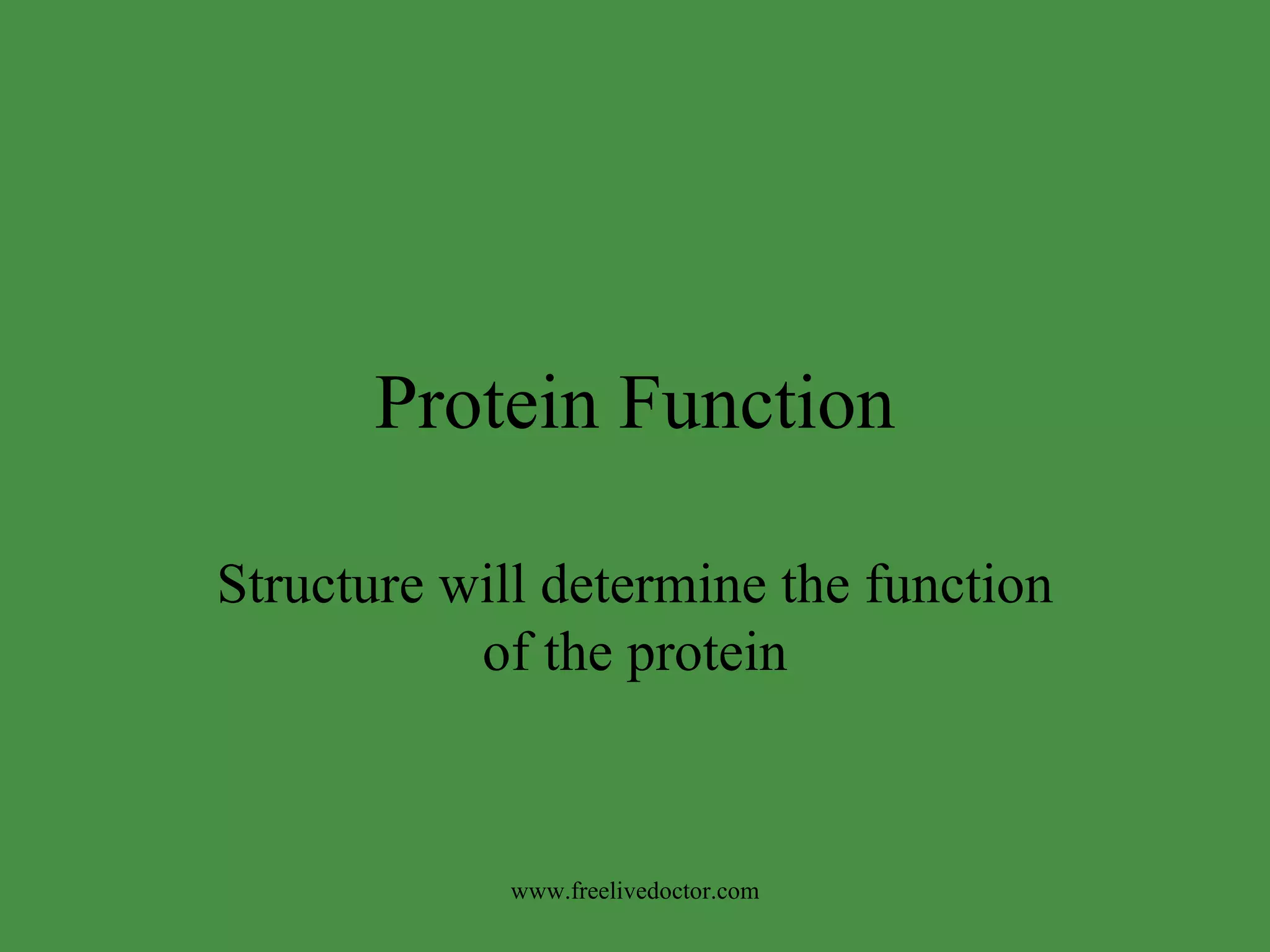 Protein Function

Structure will determine the function of the protein

www.freelivedoctor.com